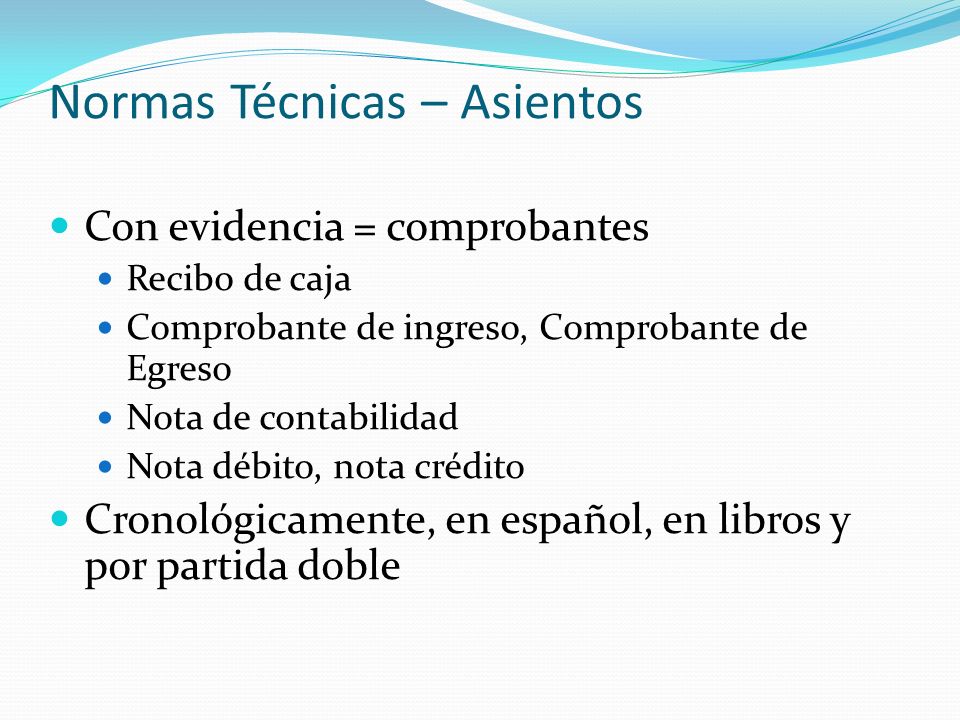 Normas Técnicas – Asientos

- Con evidencia = comprobantes
  - Recibo de caja
  - Comprobante de ingreso, Comprobante de Egreso
  - Nota de contabilidad
  - Nota débito, nota crédito
- Cronológicamente, en español, en libros y por partida doble